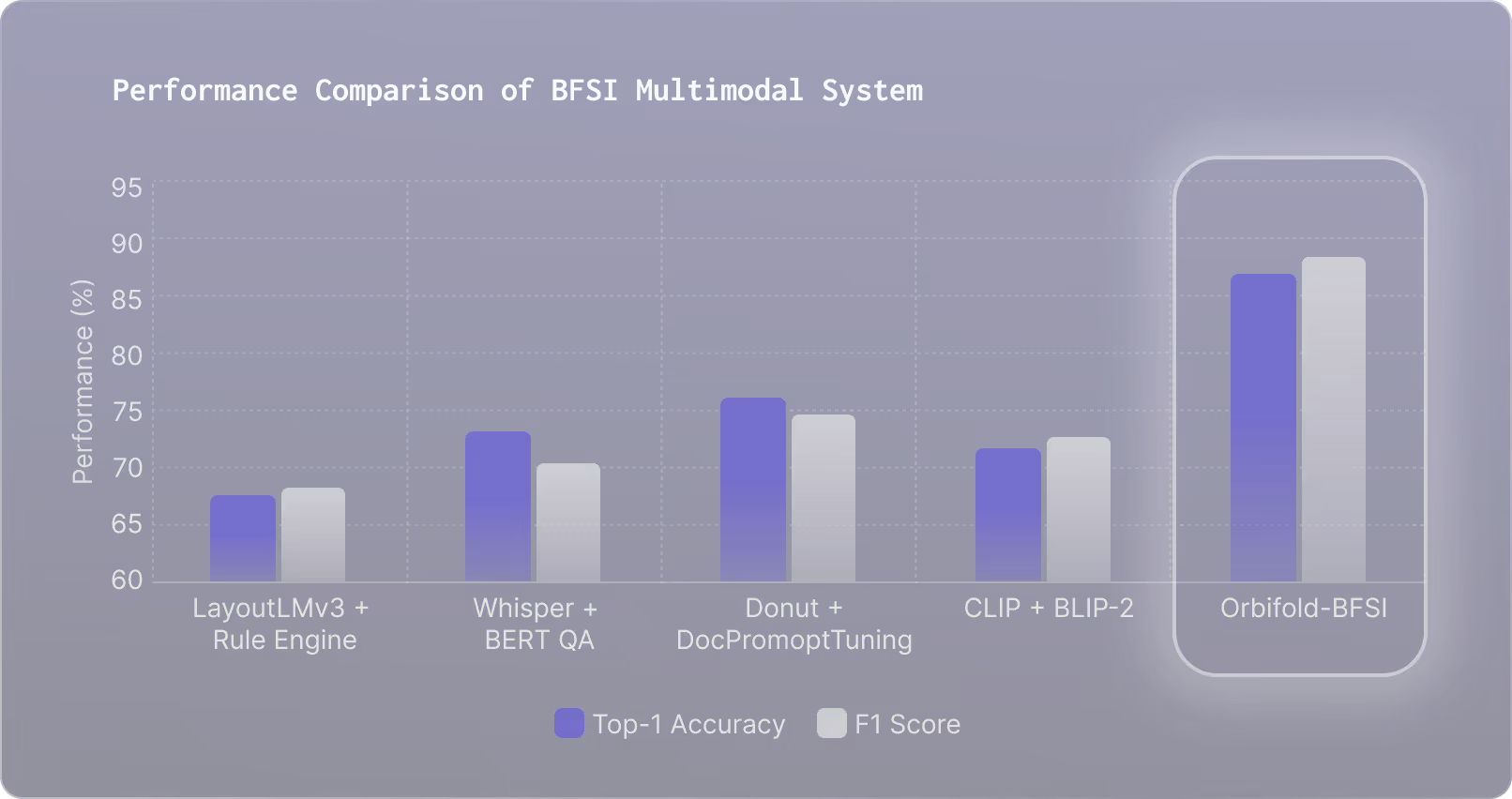 Performance Comparison of BFSI Multimodal System

Performance (%)

95
90
85
80
75
70
65
60

LayoutLMv3 + Rule Engine
Whisper + BERT QA
Donut + DocPromoptTuning
CLIP + BLIP-2
Orbifold-BFSI

Top-1 Accuracy
F1 Score